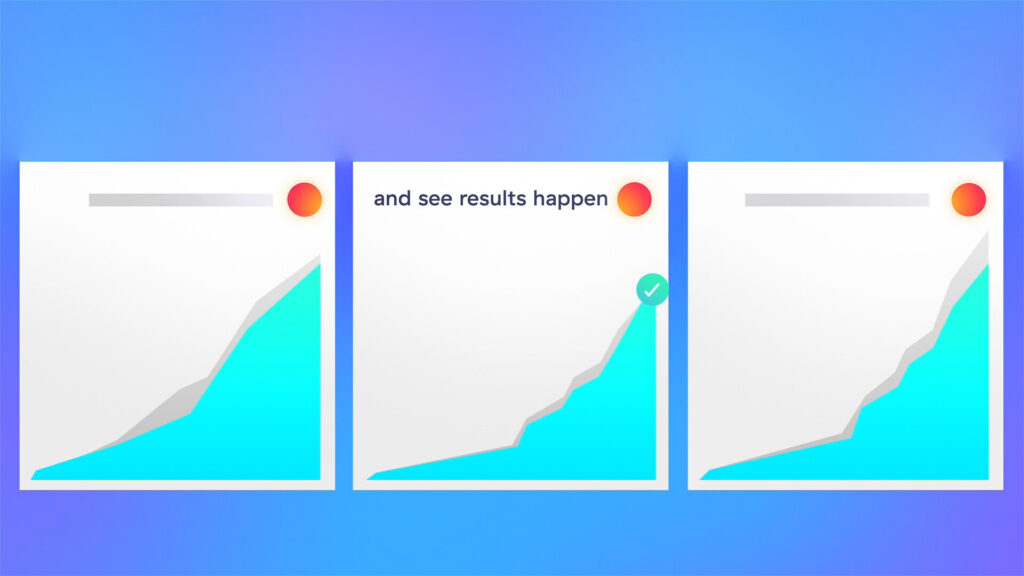 and see results happen